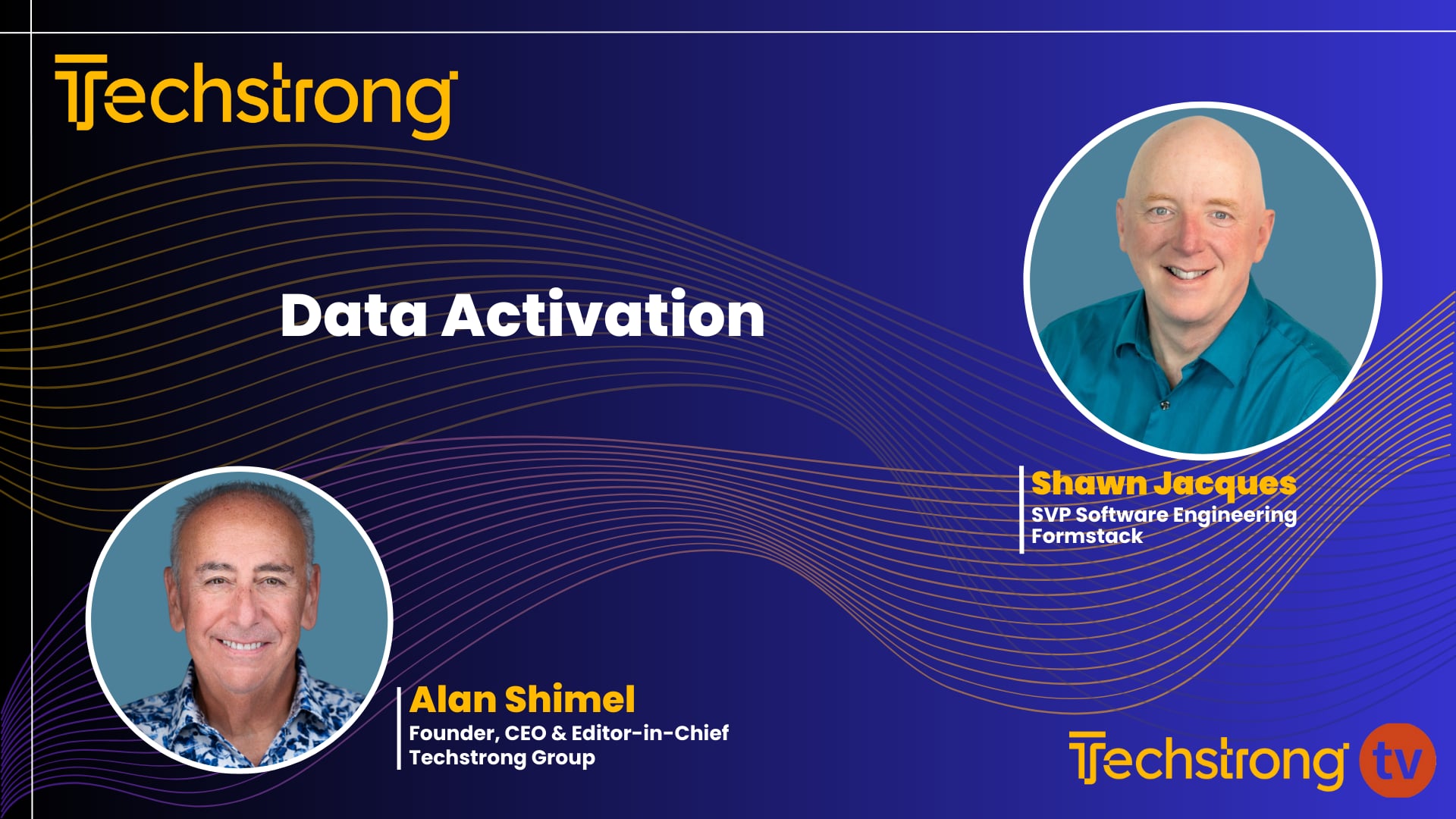 Techstrong

Data Activation

Shawn Jacques
SVP Software Engineering
Formstack

Alan Shimel
Founder, CEO & Editor-in-Chief
Techstrong Group

Techstrong tv